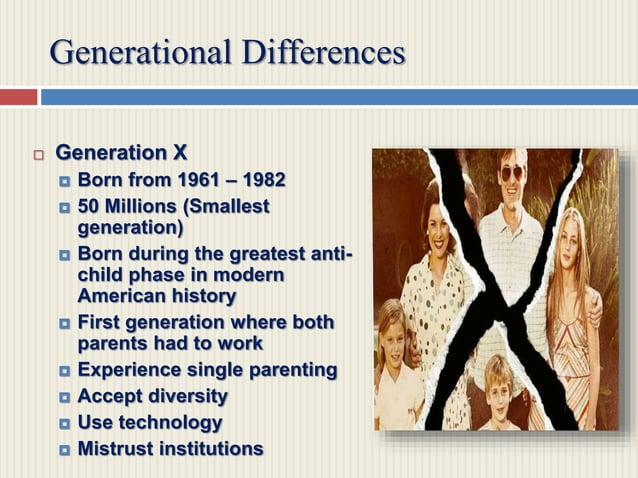 Generational Differences

Generation X

Born from 1961 – 1982

50 Millions (Smallest generation)

Born during the greatest anti-child phase in modern American history

First generation where both parents had to work

Experience single parenting

Accept diversity

Use technology

Mistrust institutions